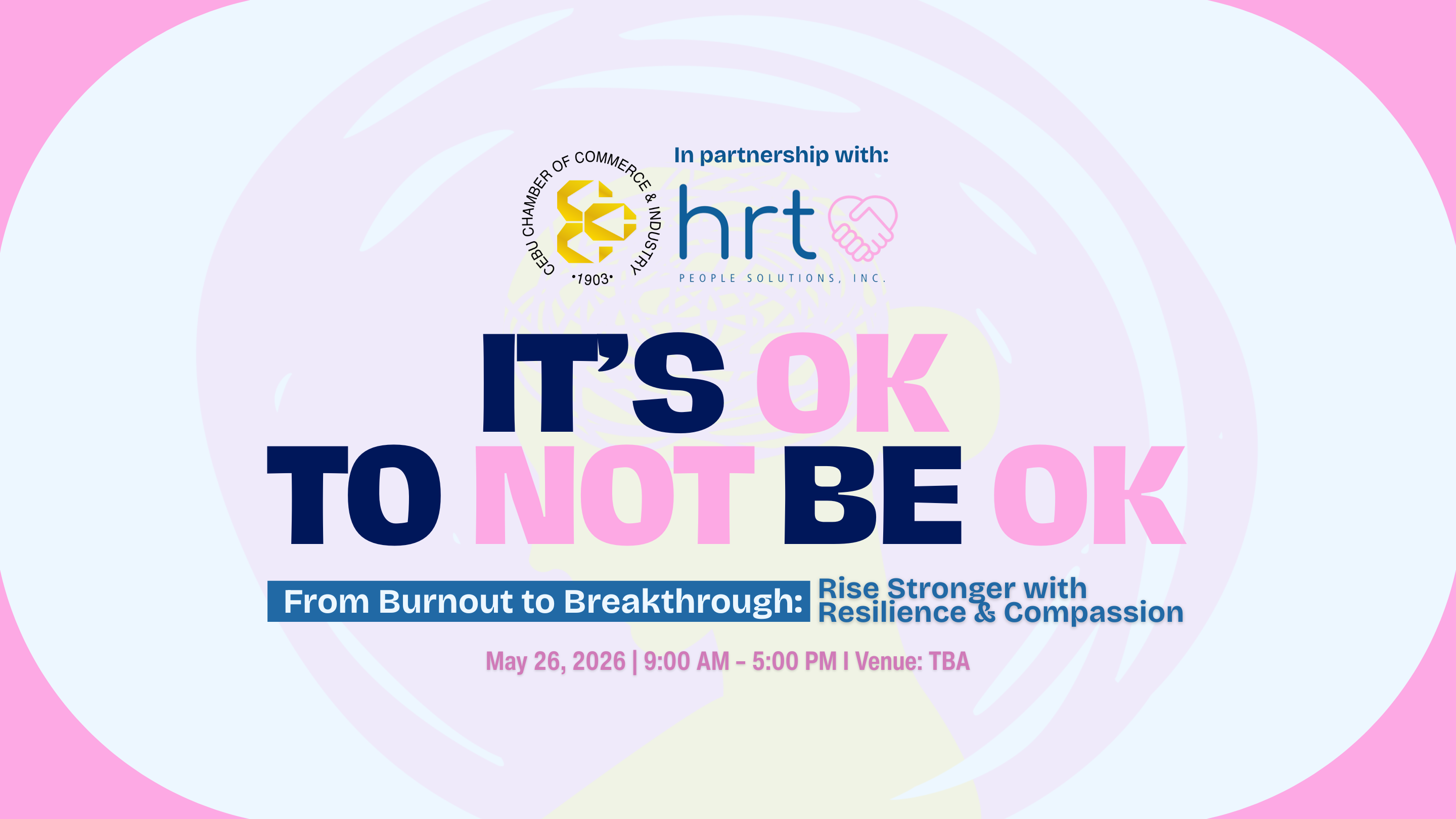 CEBU CHAMBER OF COMMERCE & INDUSTRY
•1903•

In partnership with:

hrt
PEOPLE SOLUTIONS, INC.

IT'S OK
TO NOT BE OK

From Burnout to Breakthrough: Rise Stronger with Resilience & Compassion

May 26, 2026 | 9:00 AM - 5:00 PM I Venue: TBA